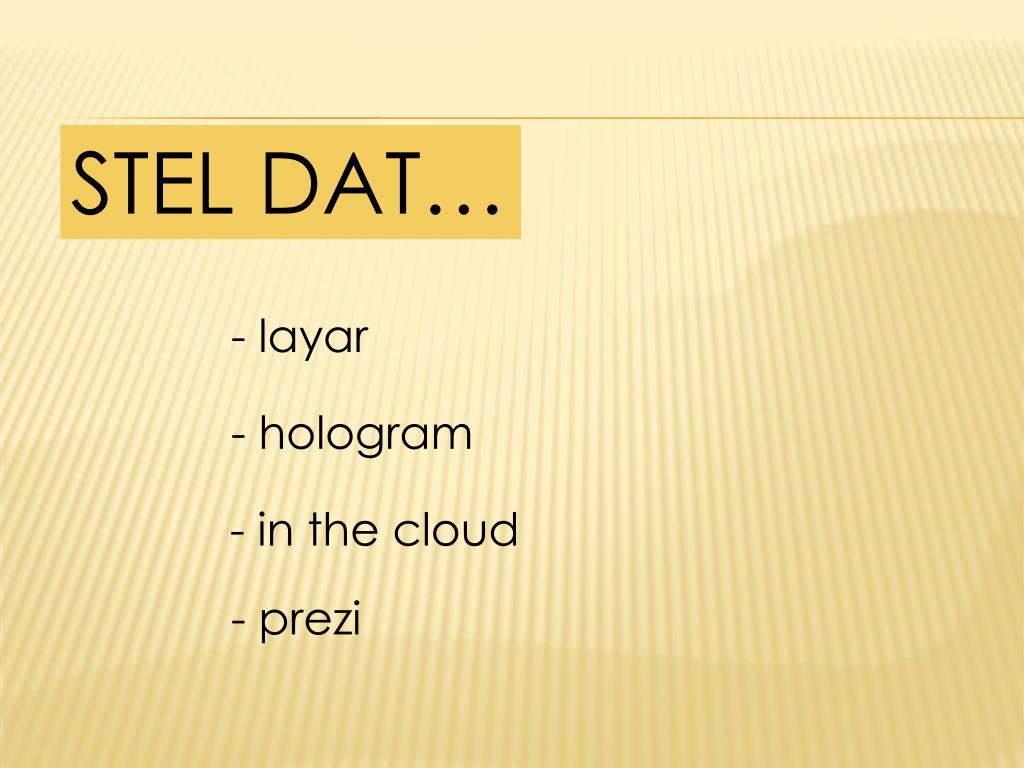 STEL DAT…

- layar

- hologram

- in the cloud

- prezi